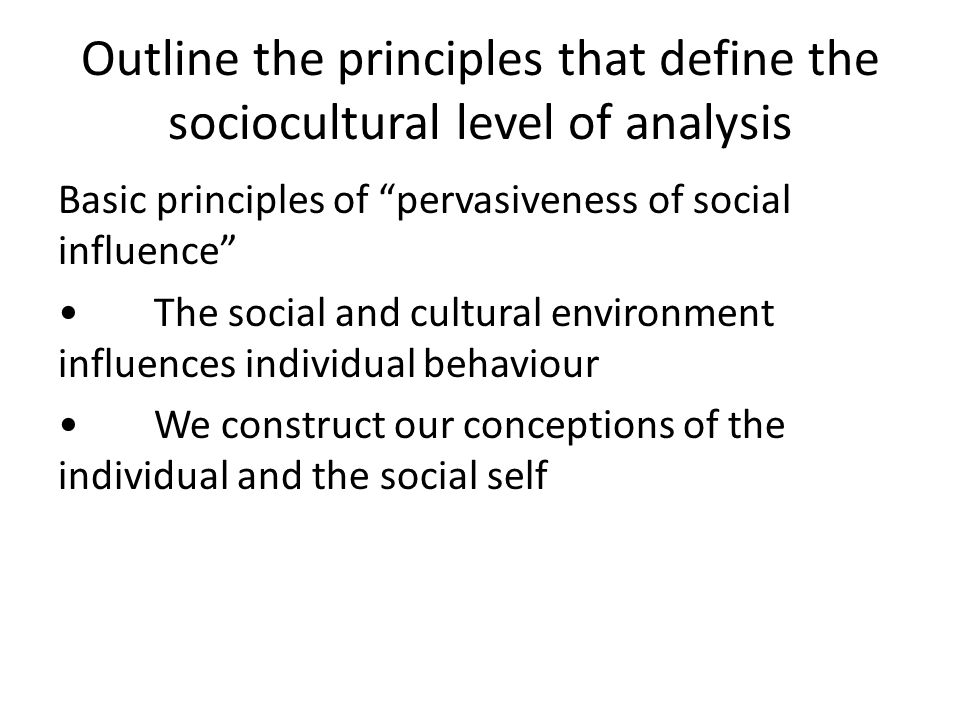 Outline the principles that define the sociocultural level of analysis

Basic principles of “pervasiveness of social influence”

• The social and cultural environment influences individual behaviour

• We construct our conceptions of the individual and the social self